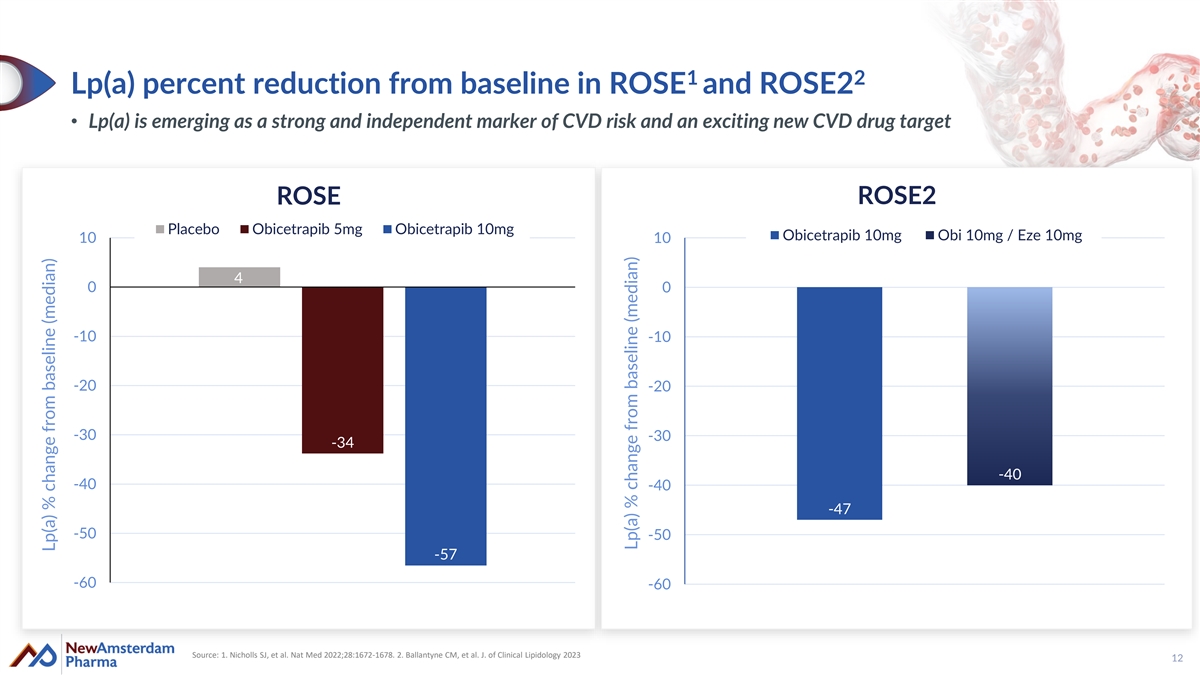 Lp(a) percent reduction from baseline in ROSE$^1$ and ROSE2$^2$

• Lp(a) is emerging as a strong and independent marker of CVD risk and an exciting new CVD drug target

ROSE

Placebo Obicetrapib 5mg Obicetrapib 10mg

Lp(a) % change from baseline (median)

10
0
-10
-20
-30
-40
-50
-60

4
-34
-57

ROSE2

Obicetrapib 10mg Obi 10mg / Eze 10mg

Lp(a) % change from baseline (median)

10
0
-10
-20
-30
-40
-50
-60

-47
-40

NewAmsterdam Pharma

Source: 1. Nicholls SJ, et al. Nat Med 2022;28:1672-1678. 2. Ballantyne CM, et al. J. of Clinical Lipidology 2023

12